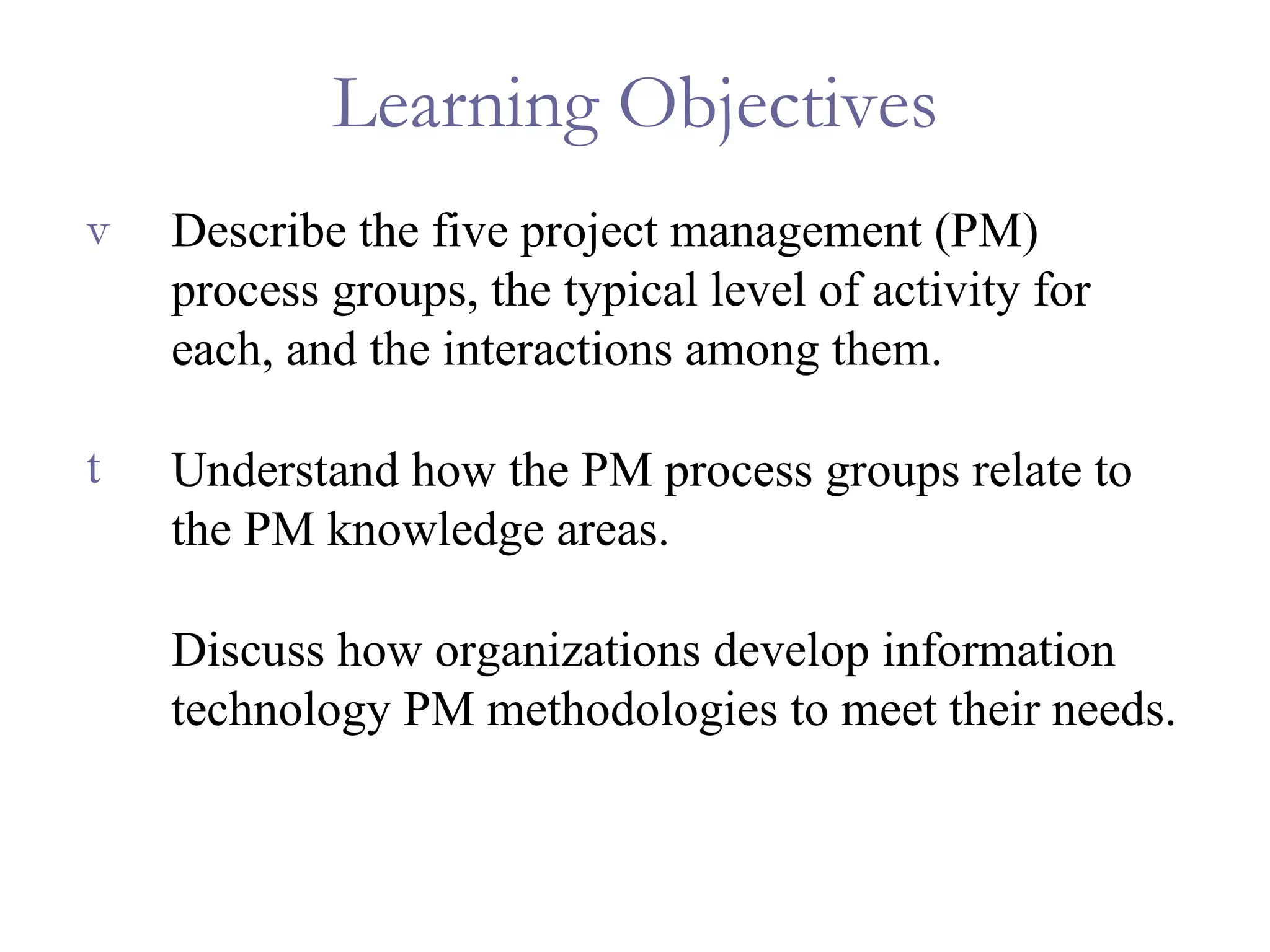 Learning Objectives

v Describe the five project management (PM) process groups, the typical level of activity for each, and the interactions among them.

t Understand how the PM process groups relate to the PM knowledge areas.

Discuss how organizations develop information technology PM methodologies to meet their needs.